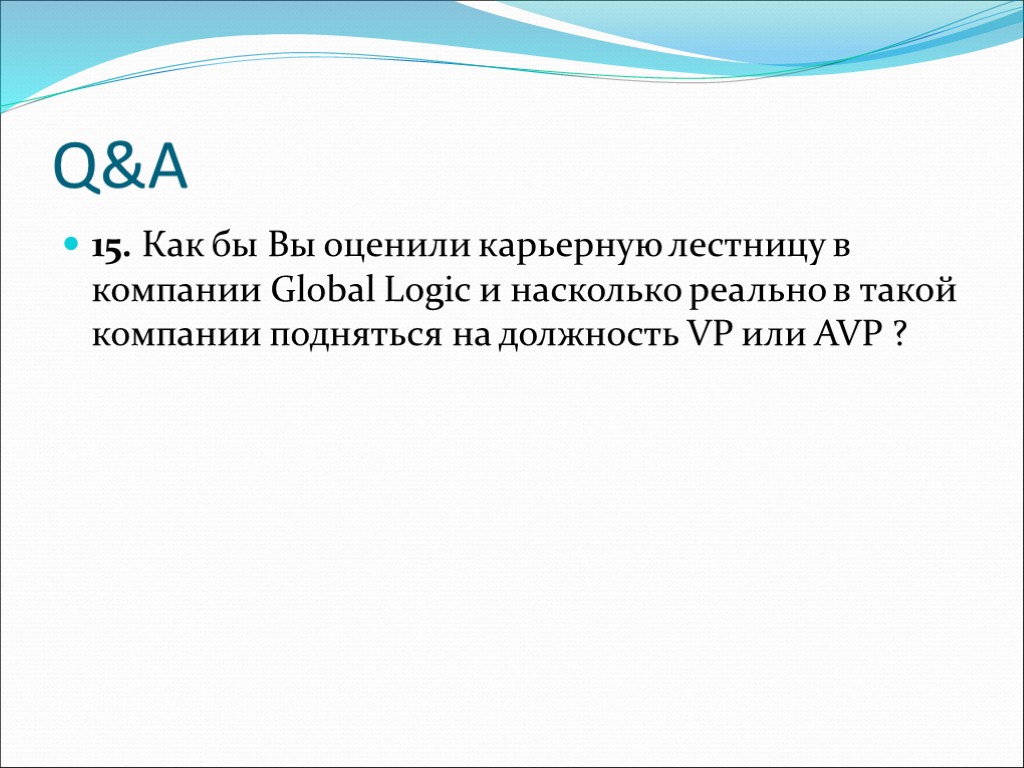 Q&A

15. Как бы Вы оценили карьерную лестницу в компании Global Logic и насколько реально в такой компании подняться на должность VP или AVP ?